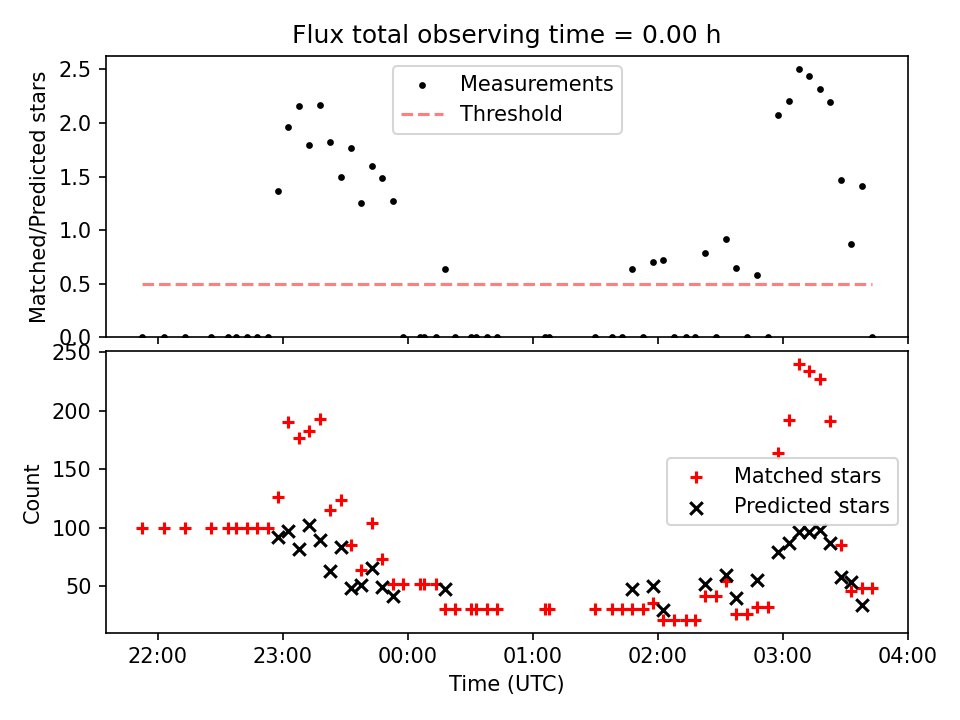 Flux total observing time = 0.00 h

Matched/Predicted stars

2.5
2.0
1.5
1.0
0.5
0.0

Measurements
Threshold

Count

250
200
150
100
50

Matched stars
Predicted stars

22:00
23:00
00:00
01:00
02:00
03:00
04:00

Time (UTC)